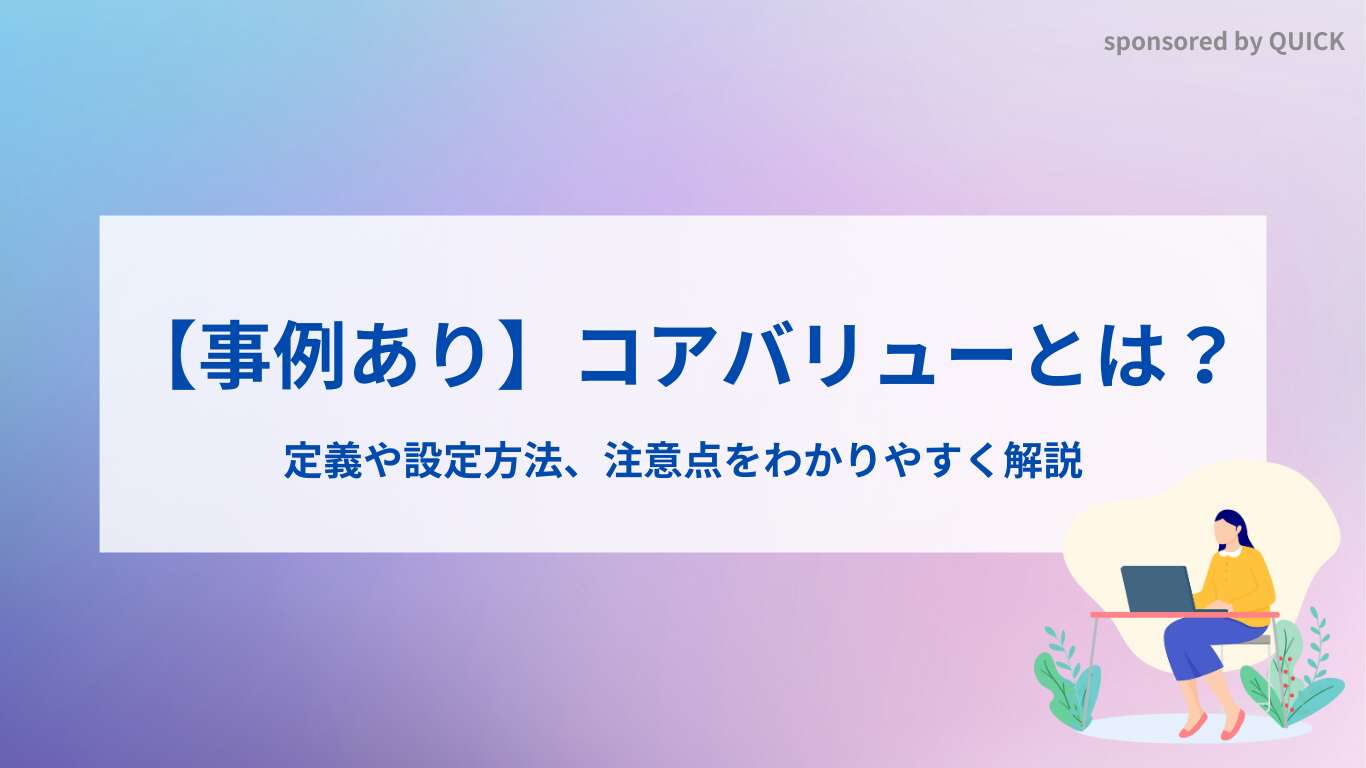 sponsored by QUICK

【事例あり】コアバリューとは？

定義や設定方法、注意点をわかりやすく解説